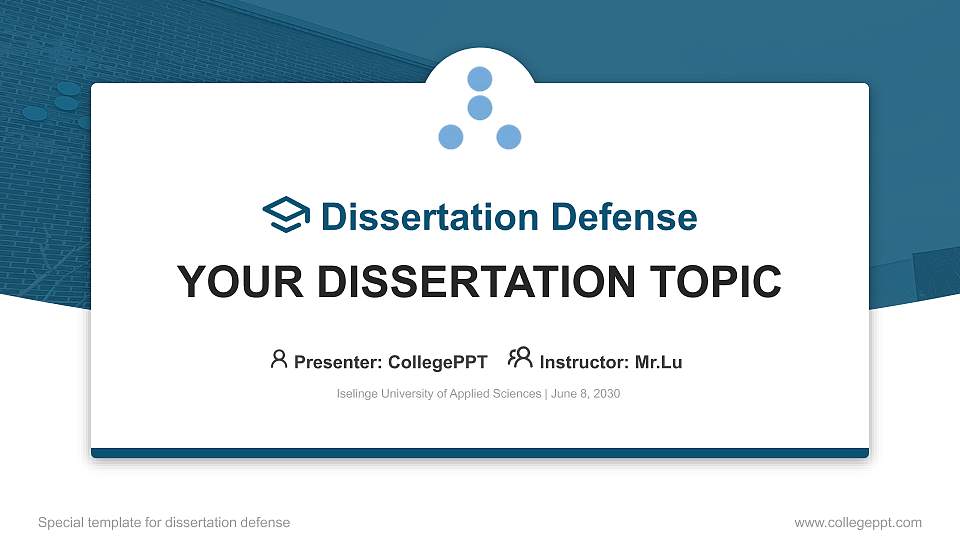 Dissertation Defense

YOUR DISSERTATION TOPIC

Presenter: CollegePPT Instructor: Mr.Lu

Iselinge University of Applied Sciences | June 8, 2030

Special template for dissertation defense

www.collegeppt.com